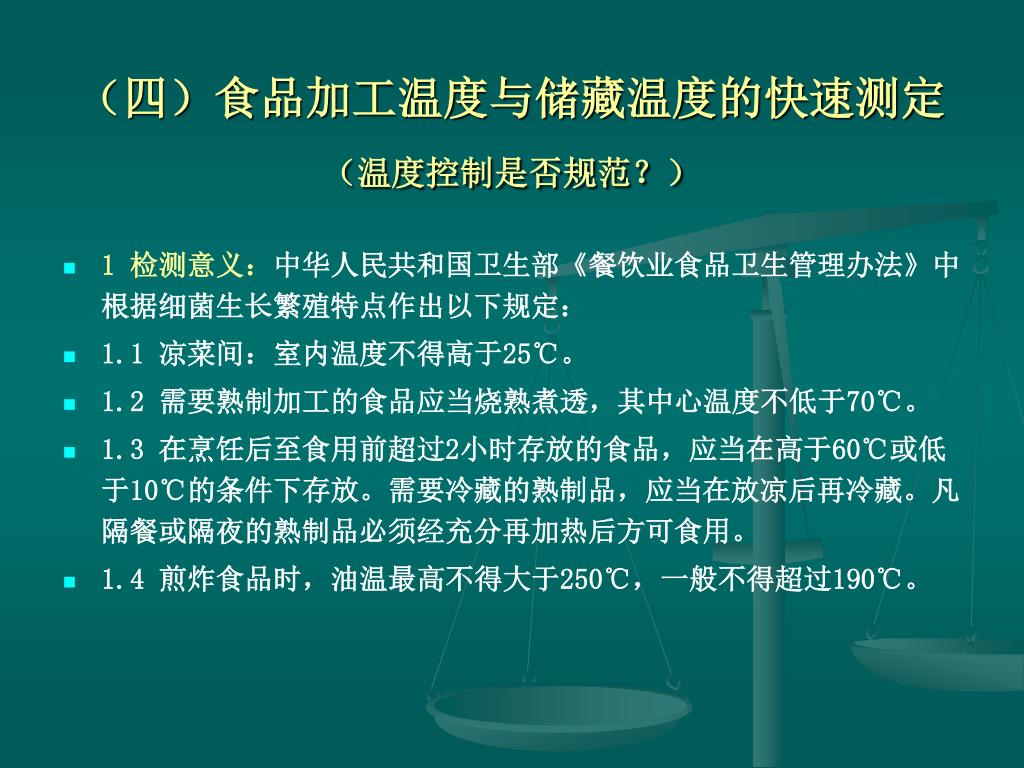 （四）食品加工温度与储藏温度的快速测定

（温度控制是否规范？）

- 1 检测意义：中华人民共和国卫生部《餐饮业食品卫生管理办法》中根据细菌生长繁殖特点作出以下规定：
- 1.1 凉菜间：室内温度不得高于25℃。
- 1.2 需要熟制加工的食品应当烧熟煮透，其中心温度不低于70℃。
- 1.3 在烹饪后至食用前超过2小时存放的食品，应当在高于60℃或低于10℃的条件下存放。需要冷藏的熟制品，应当在放凉后再冷藏。凡隔餐或隔夜的熟制品必须经充分再加热后方可食用。
- 1.4 煎炸食品时，油温最高不得大于250℃，一般不得超过190℃。